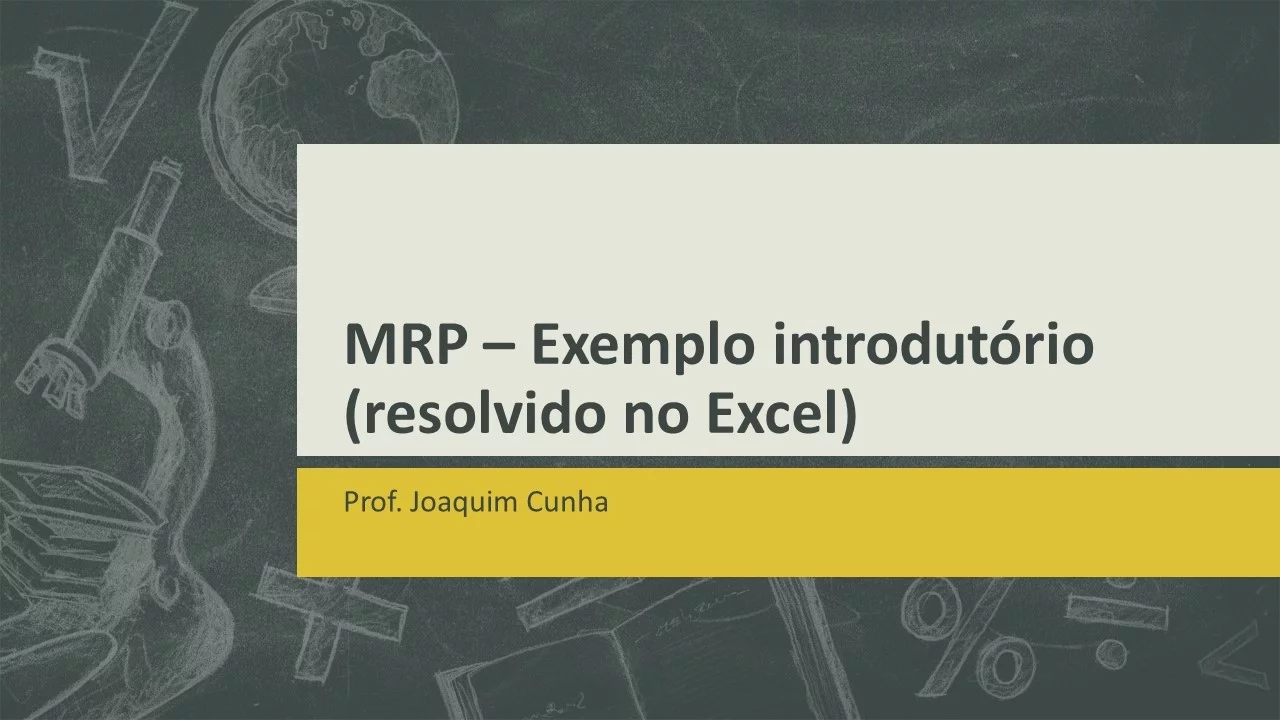 MRP – Exemplo introdutório (resolvido no Excel)

Prof. Joaquim Cunha